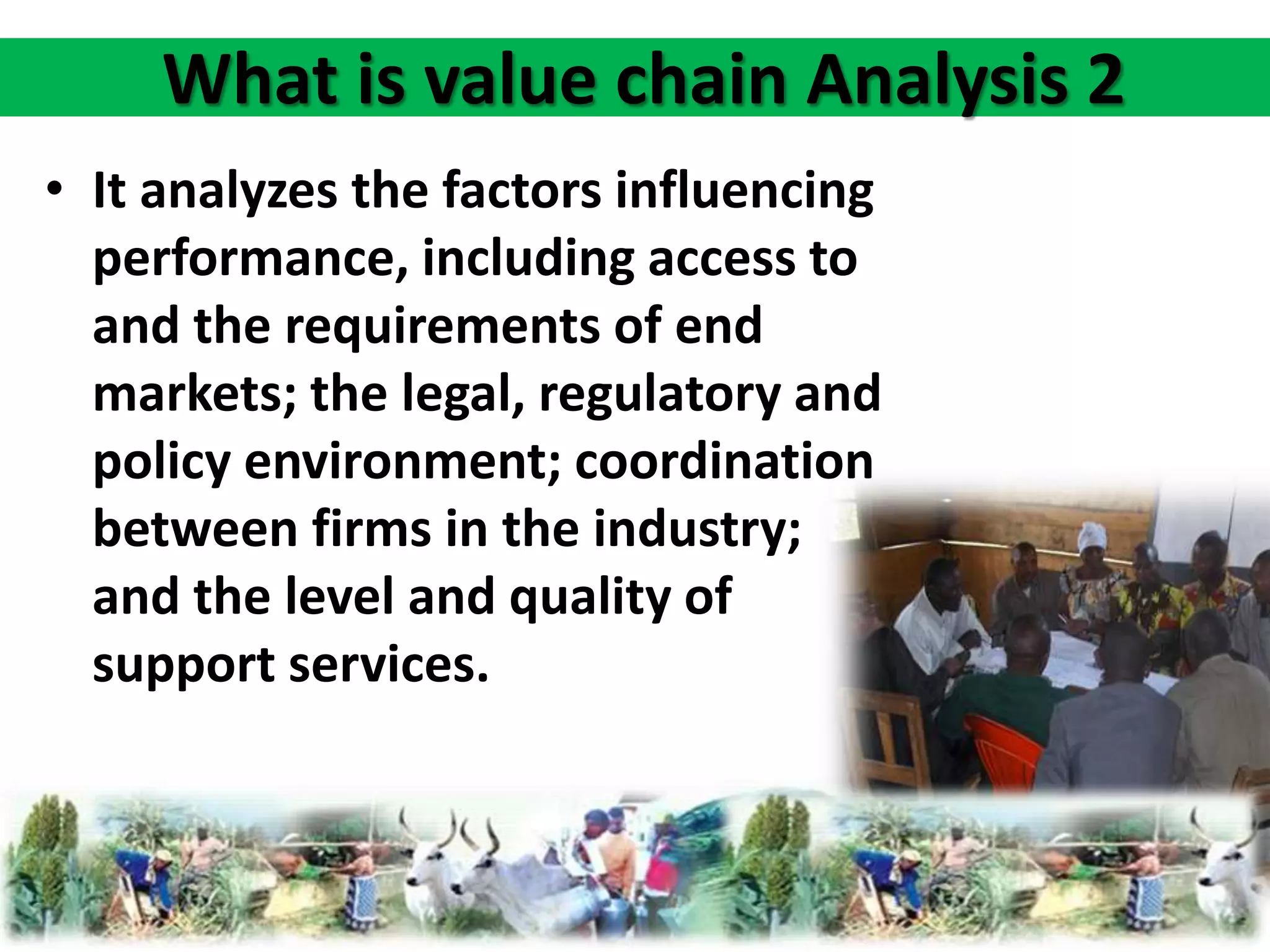 What is value chain Analysis 2

• It analyzes the factors influencing performance, including access to and the requirements of end markets; the legal, regulatory and policy environment; coordination between firms in the industry; and the level and quality of support services.